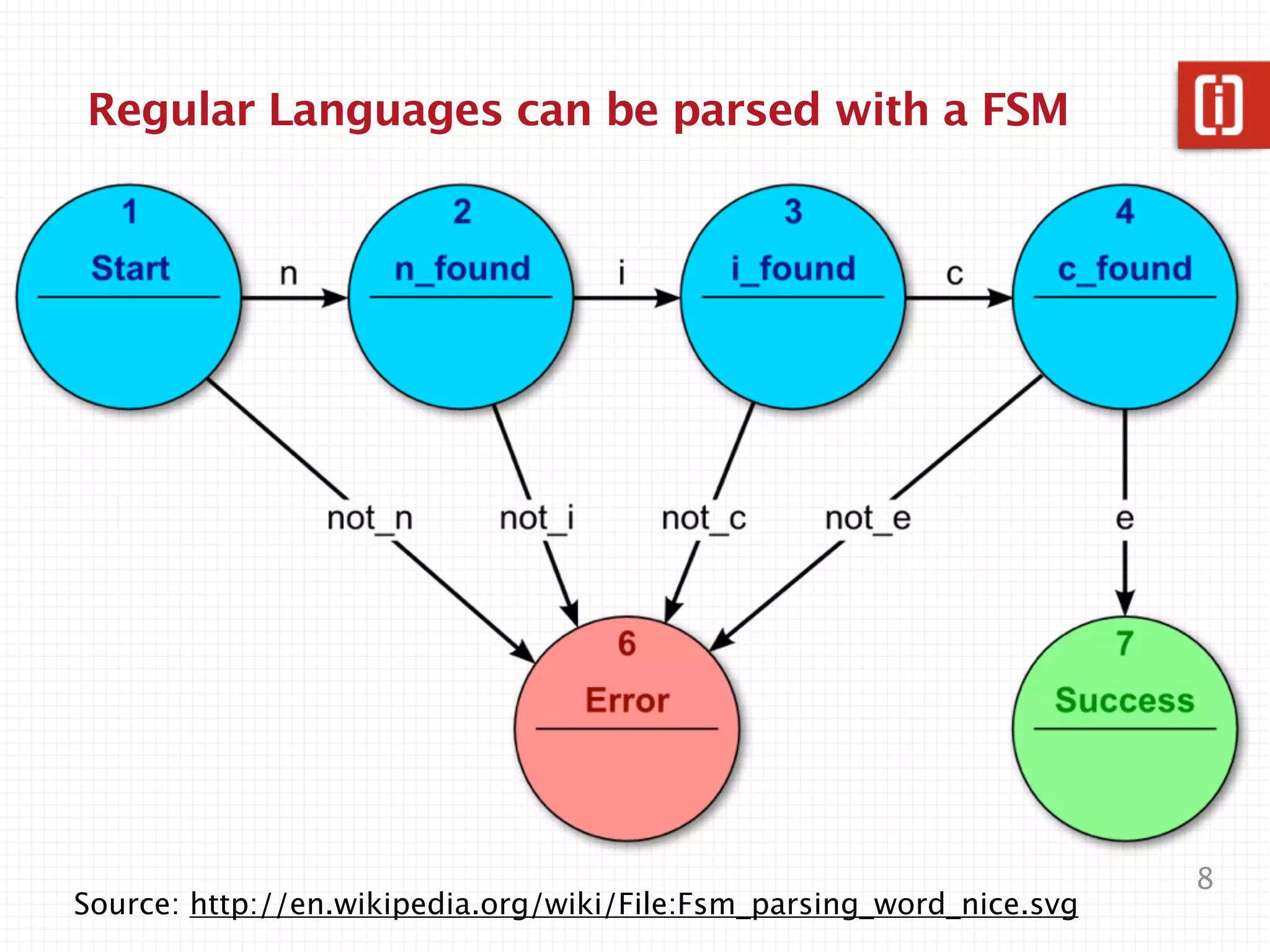 Regular Languages can be parsed with a FSM

1
Start

n

2
n_found

i

3
i_found

c

4
c_found

not_n

not_i

not_c

not_e

e

6
Error

7
Success

8

Source: http://en.wikipedia.org/wiki/File:Fsm_parsing_word_nice.svg